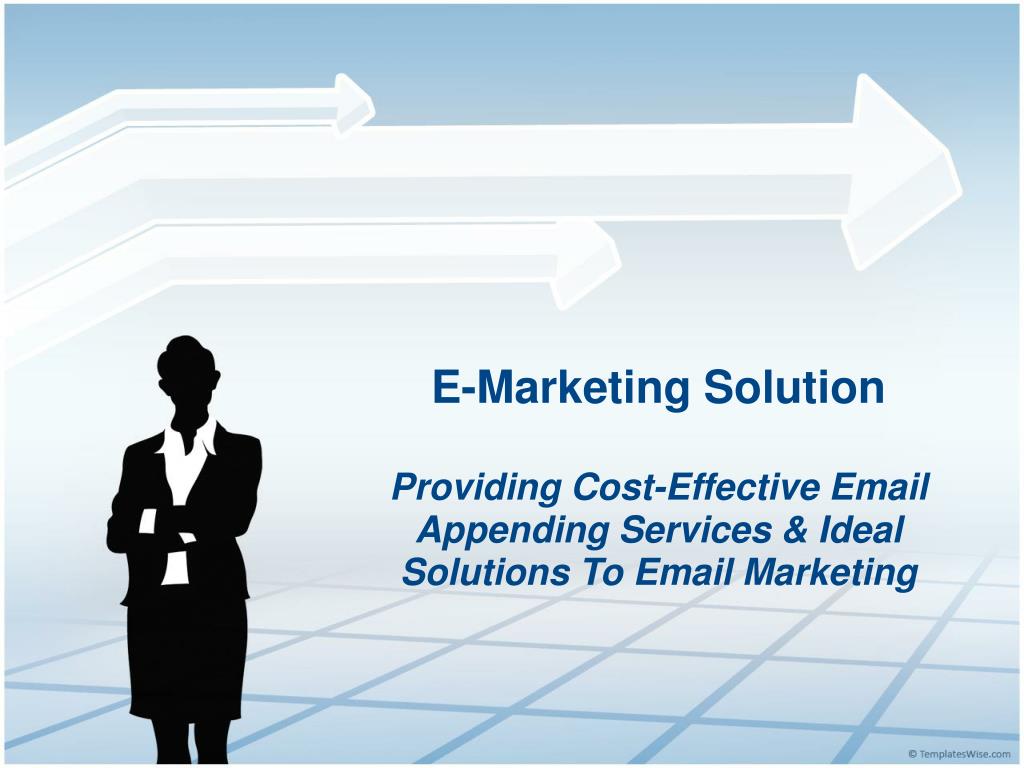 E-Marketing Solution

Providing Cost-Effective Email Appending Services & Ideal Solutions To Email Marketing

© TemplatesWise.com